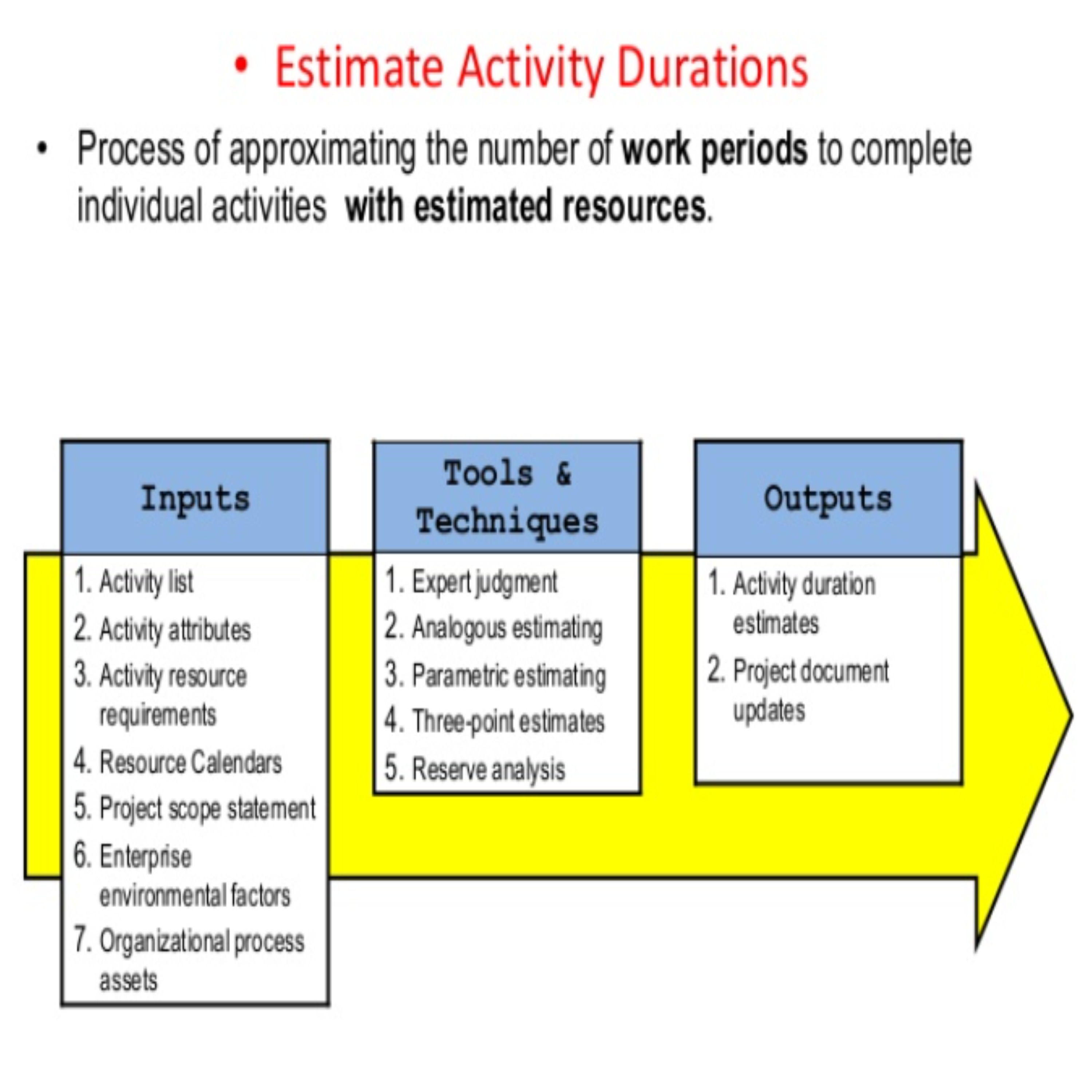 • Estimate Activity Durations

• Process of approximating the number of work periods to complete individual activities with estimated resources.

Inputs

1. Activity list
2. Activity attributes
3. Activity resource requirements
4. Resource Calendars
5. Project scope statement
6. Enterprise environmental factors
7. Organizational process assets

Tools & Techniques

1. Expert judgment
2. Analogous estimating
3. Parametric estimating
4. Three-point estimates
5. Reserve analysis

Outputs

1. Activity duration estimates
2. Project document updates